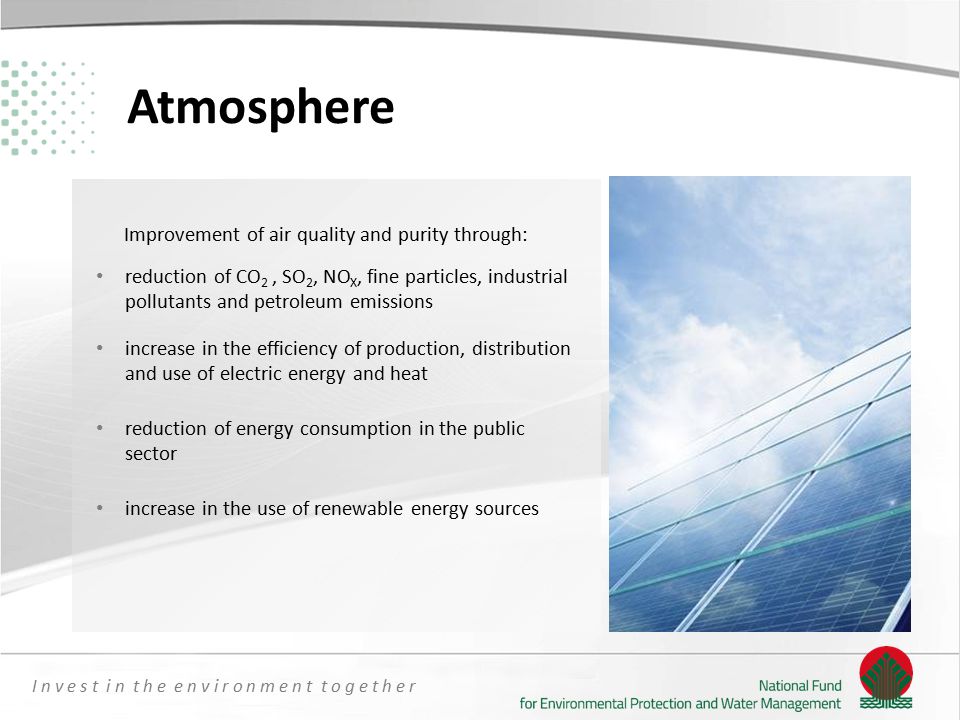 Atmosphere

Improvement of air quality and purity through:

• reduction of $CO_2$ , $SO_2$, $NO_X$, fine particles, industrial pollutants and petroleum emissions

• increase in the efficiency of production, distribution and use of electric energy and heat

• reduction of energy consumption in the public sector

• increase in the use of renewable energy sources

Invest in the environment together

National Fund
for Environmental Protection and Water Management